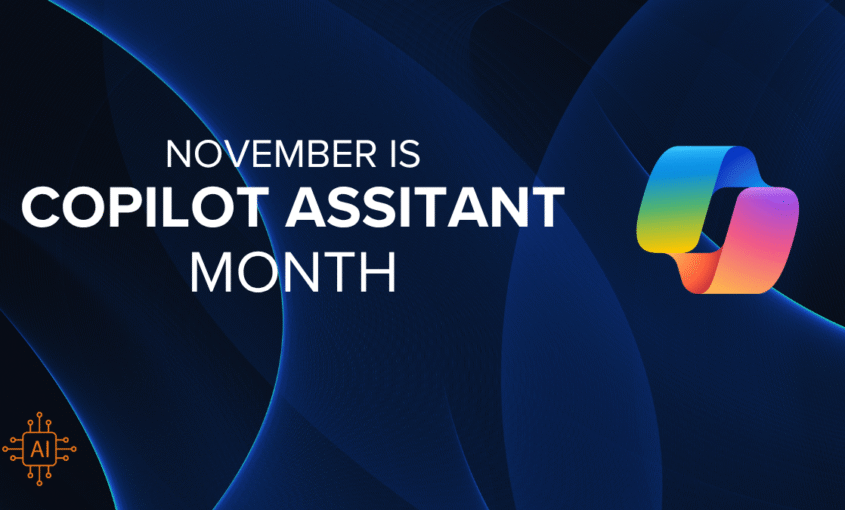 NOVEMBER IS
COPILOT ASSITANT
MONTH

AI